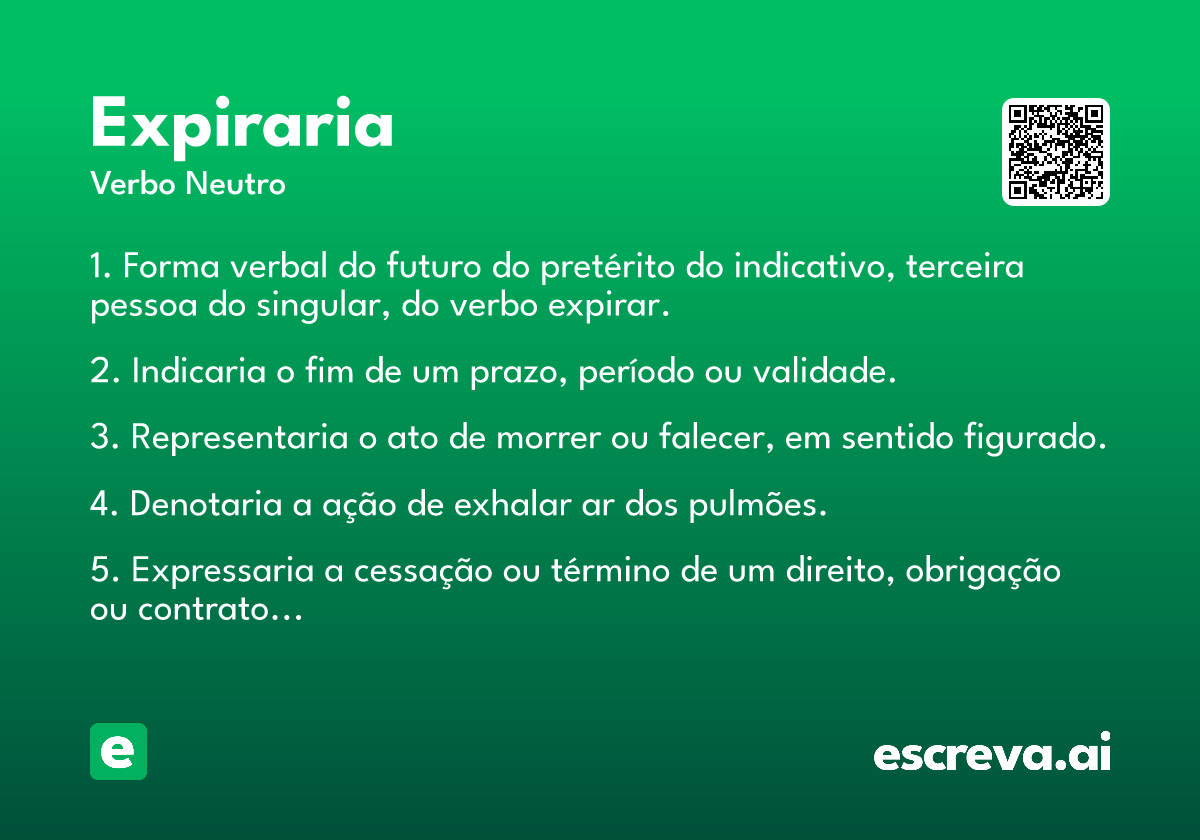 Expiraria
Verbo Neutro

1. Forma verbal do futuro do pretérito do indicativo, terceira pessoa do singular, do verbo expirar.

2. Indicaria o fim de um prazo, período ou validade.

3. Representaria o ato de morrer ou falecer, em sentido figurado.

4. Denotaria a ação de exhalar ar dos pulmões.

5. Expressaria a cessação ou término de um direito, obrigação ou contrato…

e

escreva.ai